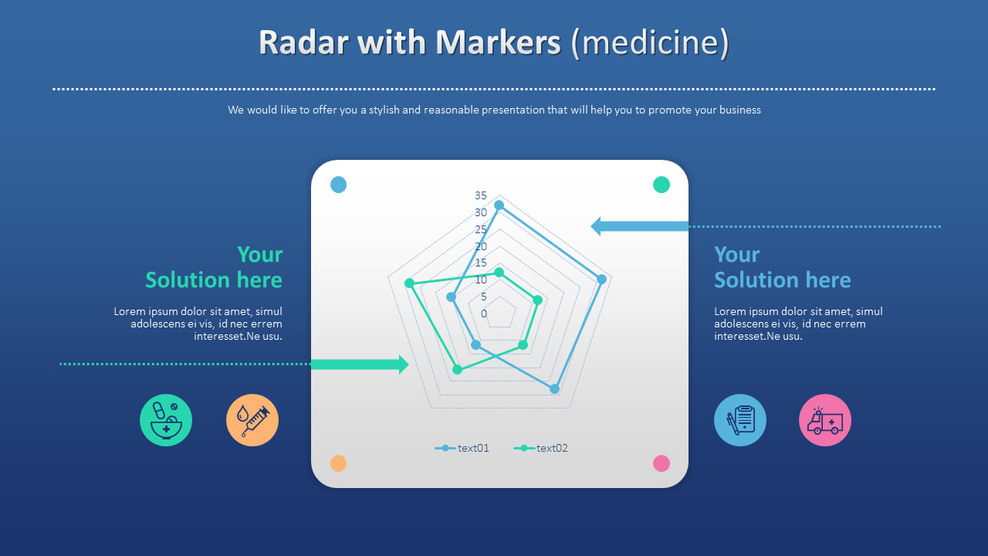 Radar with Markers (medicine)

We would like to offer you a stylish and reasonable presentation that will help you to promote your business

Your Solution here

Lorem ipsum dolor sit amet, simul adolescens ei vis, id nec errem interesset.Ne usu.

35
30
25
20
15
10
5
0

text01 text02

Your Solution here

Lorem ipsum dolor sit amet, simul adolescens ei vis, id nec errem interesset.Ne usu.